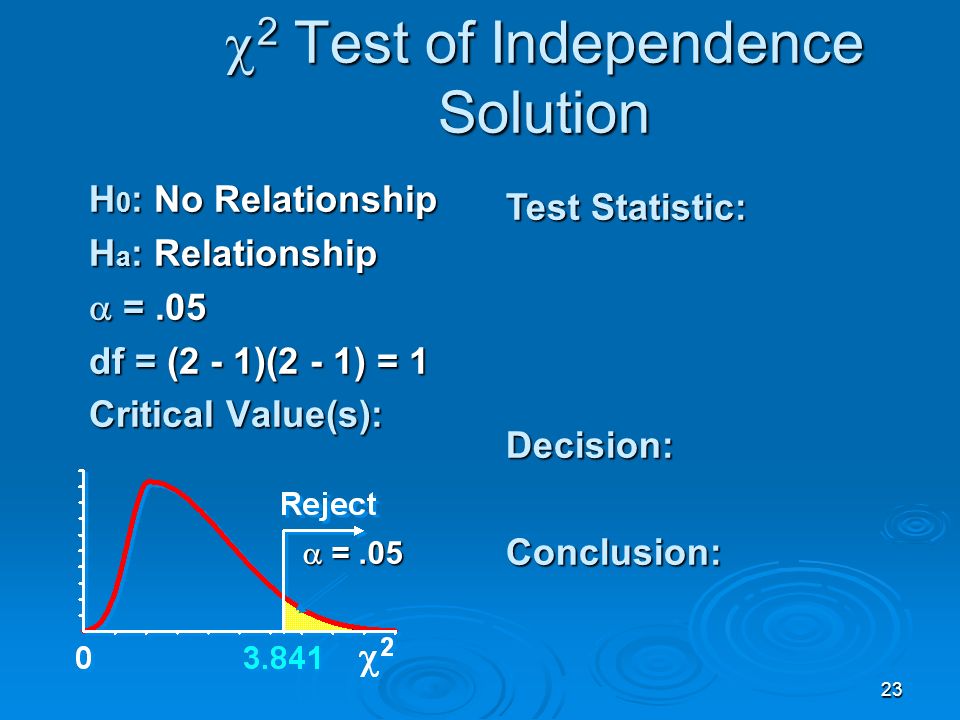 $\chi^2$ Test of Independence Solution

$H_0$: No Relationship

$H_a$: Relationship

$\alpha$ = .05

df = (2 - 1)(2 - 1) = 1

Critical Value(s):

Reject

$\alpha$ = .05

0

3.841

$\chi^2$

Test Statistic:

Decision:

Conclusion:

23